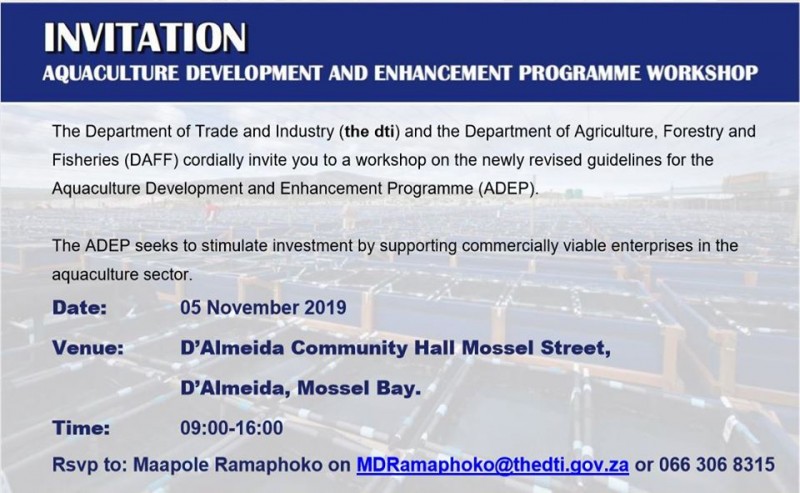 INVITATION
AQUACULTURE DEVELOPMENT AND ENHANCEMENT PROGRAMME WORKSHOP

The Department of Trade and Industry (the dti) and the Department of Agriculture, Forestry and Fisheries (DAFF) cordially invite you to a workshop on the newly revised guidelines for the Aquaculture Development and Enhancement Programme (ADEP).

The ADEP seeks to stimulate investment by supporting commercially viable enterprises in the aquaculture sector.

Date: 05 November 2019

Venue: D'Almeida Community Hall Mossel Street, D'Almeida, Mossel Bay.

Time: 09:00-16:00

Rsvp to: Maapole Ramaphoko on MDRamaphoko@thedti.gov.za or 066 306 8315